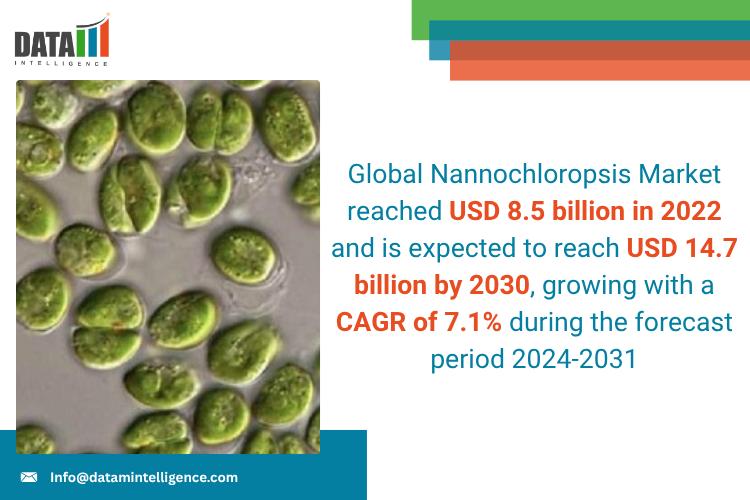 DATA
INTELLIGENCE

Global Nannochloropsis Market reached USD 8.5 billion in 2022 and is expected to reach USD 14.7 billion by 2030, growing with a CAGR of 7.1% during the forecast period 2024-2031

Info@datamintelligence.com